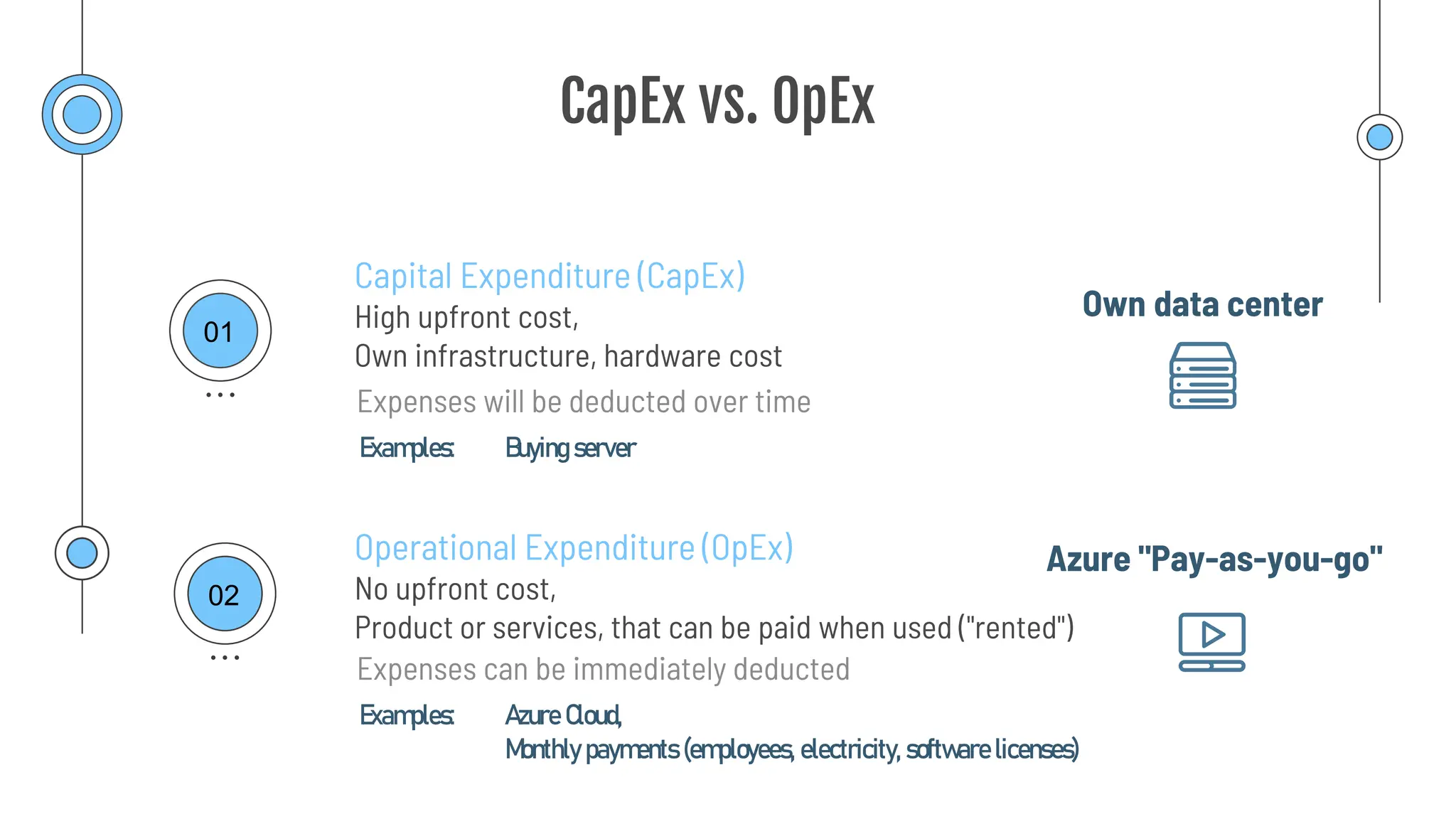 CapEx vs. OpEx

01

Capital Expenditure (CapEx)
High upfront cost,
Own infrastructure, hardware cost
Expenses will be deducted over time
Examples: Buying server

Own data center

02

Operational Expenditure (OpEx)
No upfront cost,
Product or services, that can be paid when used ("rented")
Expenses can be immediately deducted
Examples: Azure Cloud,
Monthly payments (employees, electricity, software licenses)

Azure "Pay-as-you-go"